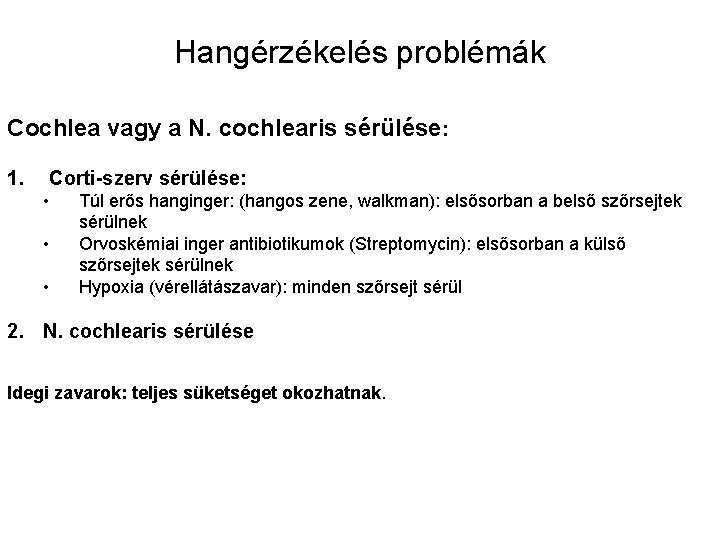 Hangérzékelés problémák

Cochlea vagy a N. cochlearis sérülése:

1. Corti-szerv sérülése:
• Túl erős hanginger: (hangos zene, walkman): elsősorban a belső szőrsejtek sérülnek
• Orvoskémiai inger antibiotikumok (Streptomycin): elsősorban a külső szőrsejtek sérülnek
• Hypoxia (vérellátászavar): minden szőrsejt sérül

2. N. cochlearis sérülése

Idegi zavarok: teljes süketséget okozhatnak.